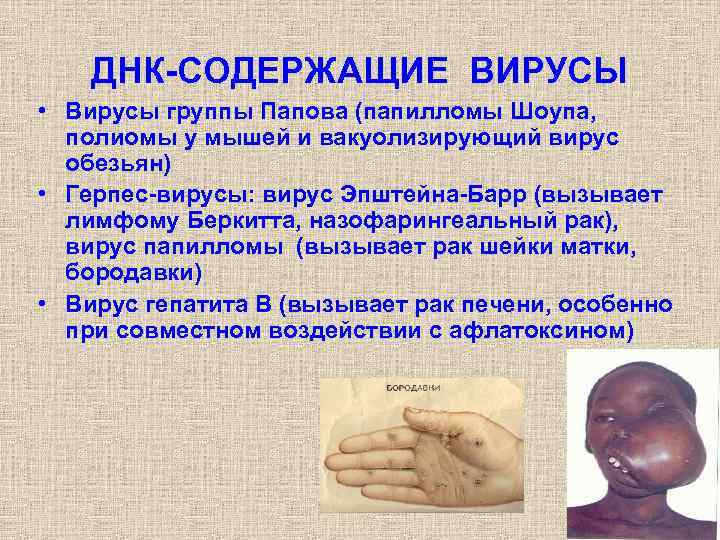 ДНК-СОДЕРЖАЩИЕ ВИРУСЫ

• Вирусы группы Папова (папилломы Шоупа, полиомы у мышей и вакуолизирующий вирус обезьян)
• Герпес-вирусы: вирус Эпштейна-Барр (вызывает лимфому Беркитта, назофарингеальный рак), вирус папилломы (вызывает рак шейки матки, бородавки)
• Вирус гепатита В (вызывает рак печени, особенно при совместном воздействии с афлатоксином)

БОРОДАВКИ